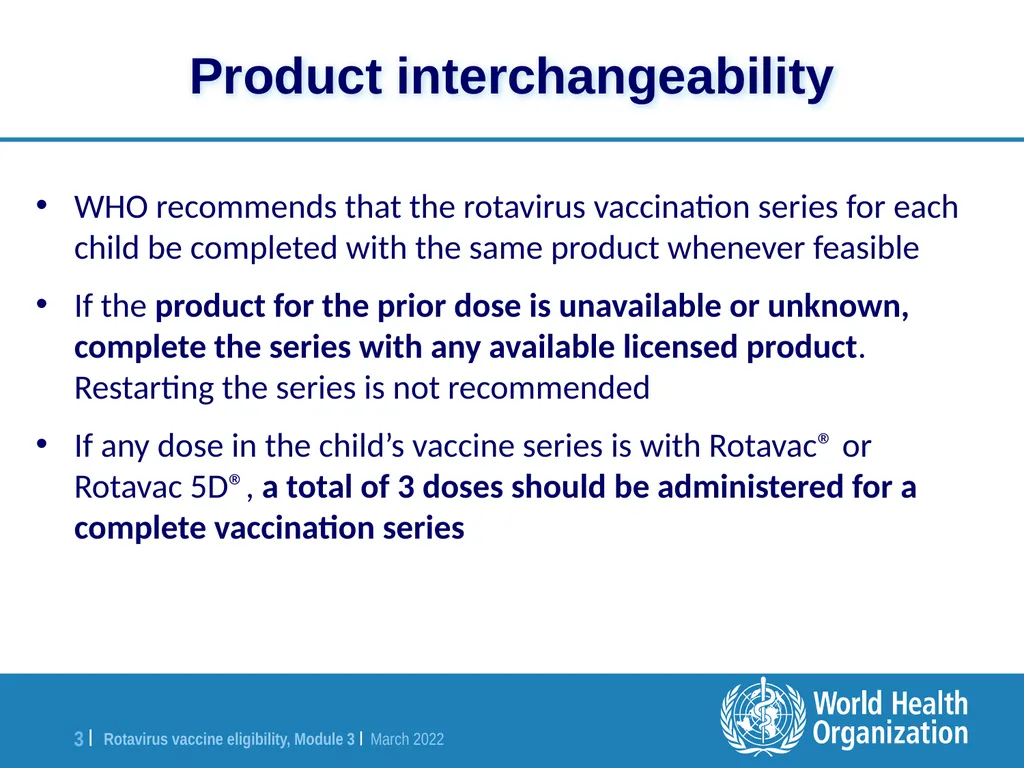 Product interchangeability

• WHO recommends that the rotavirus vaccination series for each child be completed with the same product whenever feasible

• If the product for the prior dose is unavailable or unknown, complete the series with any available licensed product. Restarting the series is not recommended

• If any dose in the child's vaccine series is with Rotavac® or Rotavac 5D®, a total of 3 doses should be administered for a complete vaccination series

3 | Rotavirus vaccine eligibility, Module 3 | March 2022

World Health Organization